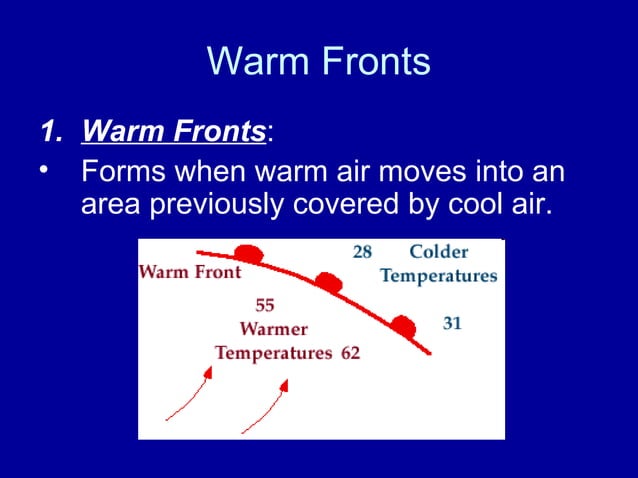 Warm Fronts

1. Warm Fronts:

• Forms when warm air moves into an area previously covered by cool air.

Warm Front

28

Colder Temperatures

55

Warmer Temperatures 62

31